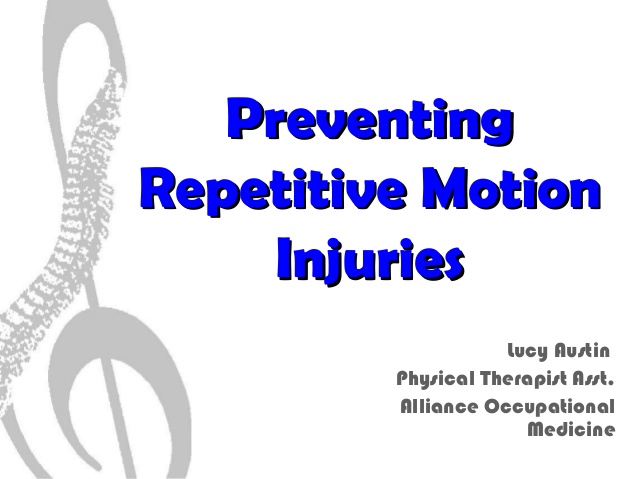 Preventing Repetitive Motion Injuries

Lucy Austin
Physical Therapist Asst.
Alliance Occupational Medicine